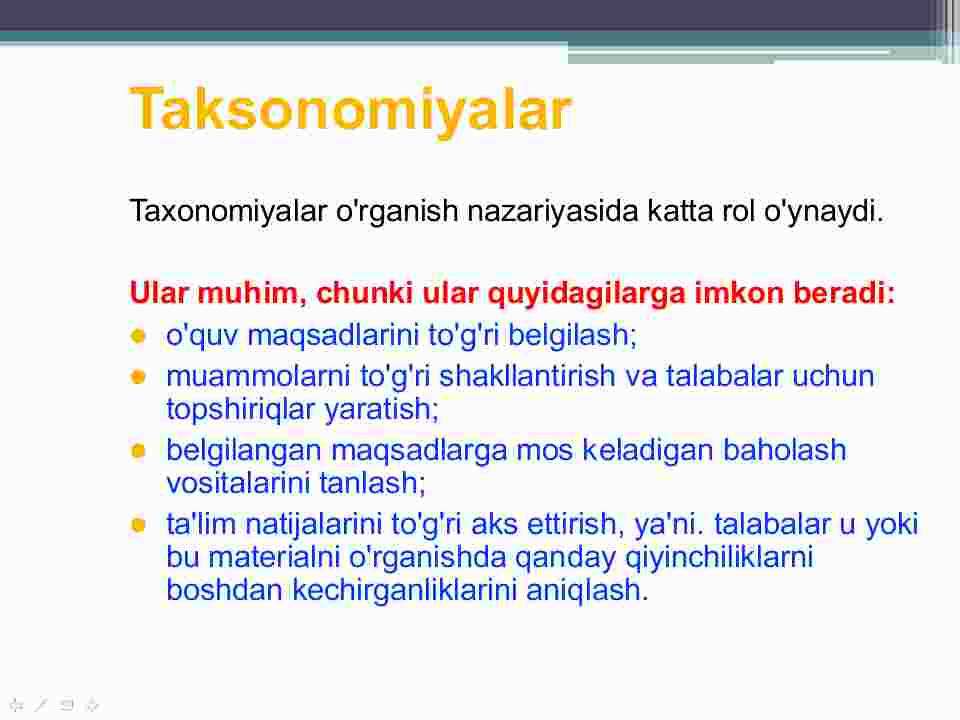 Taksonomiyalar

Taxonomiyalar o'rganish nazariyasida katta rol o'ynaydi.

Ular muhim, chunki ular quyidagilarga imkon beradi:
- o'quv maqsadlarini to'g'ri belgilash;
- muammolarni to'g'ri shakllantirish va talabalar uchun topshiriqlar yaratish;
- belgilangan maqsadlarga mos keladigan baholash vositalarini tanlash;
- ta'lim natijalarini to'g'ri aks ettirish, ya'ni. talabalar u yoki bu materialni o'rganishda qanday qiyinchiliklarni boshdan kechirganliklarini aniqlash.